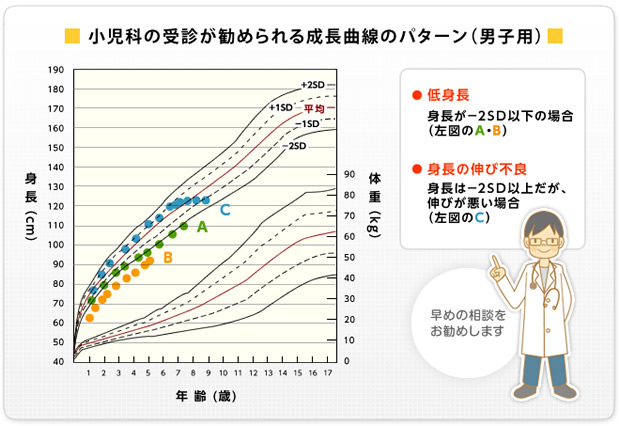 小児科の受診が勧められる成長曲線のパターン（男子用）

190
180
170
160
150
140
130
120
110
100
90
80
70
60
50
40

身長（cm）

+2SD
+1SD
平均
−1SD
−2SD

C
A
B

90
80
70
60
50
40
30
20
10
0

体重（kg）

1 2 3 4 5 6 7 8 9 10 11 12 13 14 15 16 17

年齢（歳）

● 低身長
身長が−2SD以下の場合（左図のA・B）

● 身長の伸び不良
身長は−2SD以上だが、伸びが悪い場合（左図のC）

早めの相談をお勧めします